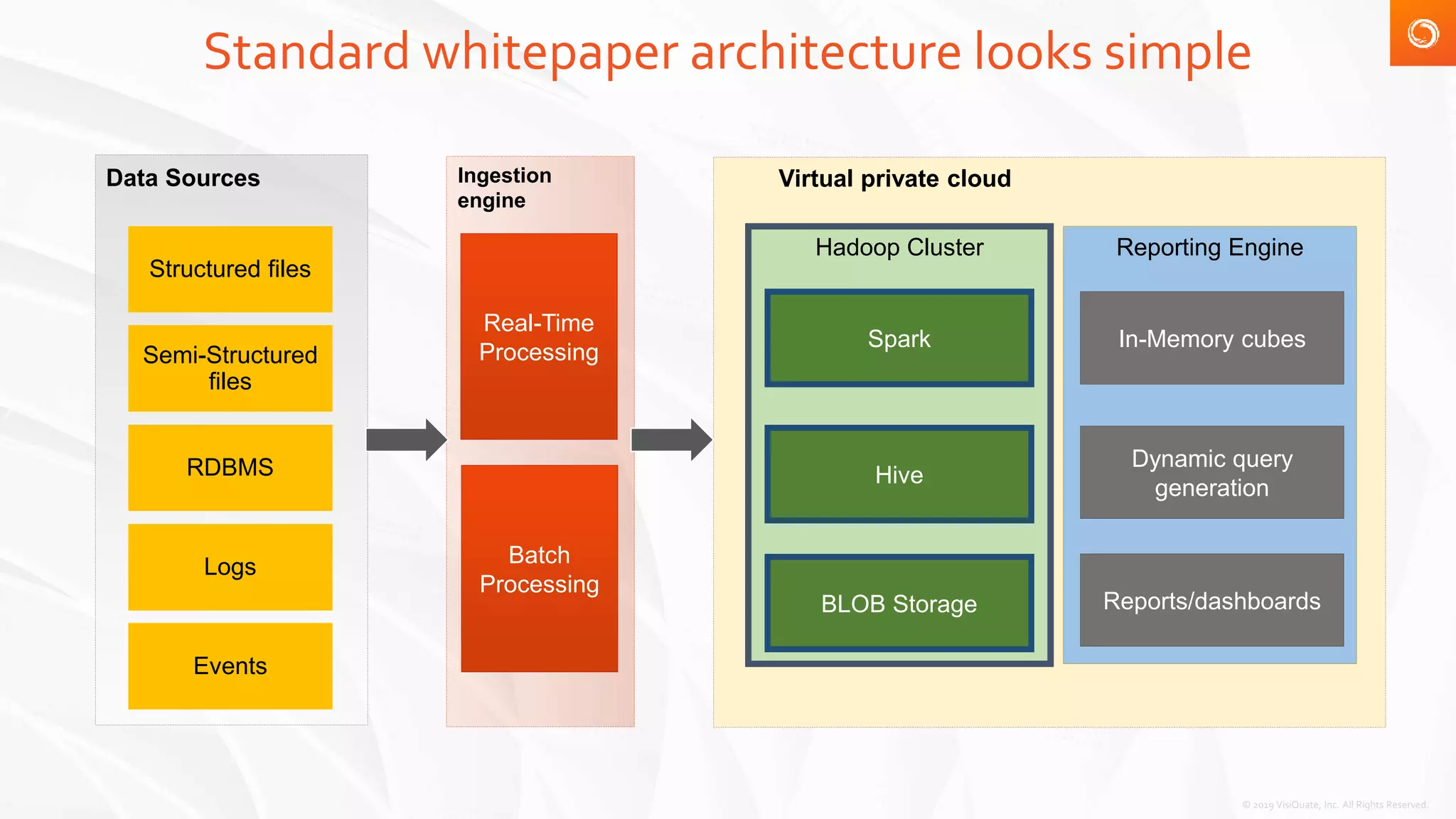 Standard whitepaper architecture looks simple

Data Sources

Structured files

Semi-Structured files

RDBMS

Logs

Events

Ingestion engine

Real-Time Processing

Batch Processing

Virtual private cloud

Hadoop Cluster

Spark

Hive

BLOB Storage

Reporting Engine

In-Memory cubes

Dynamic query generation

Reports/dashboards

© 2019 VisiQuate, Inc. All Rights Reserved.